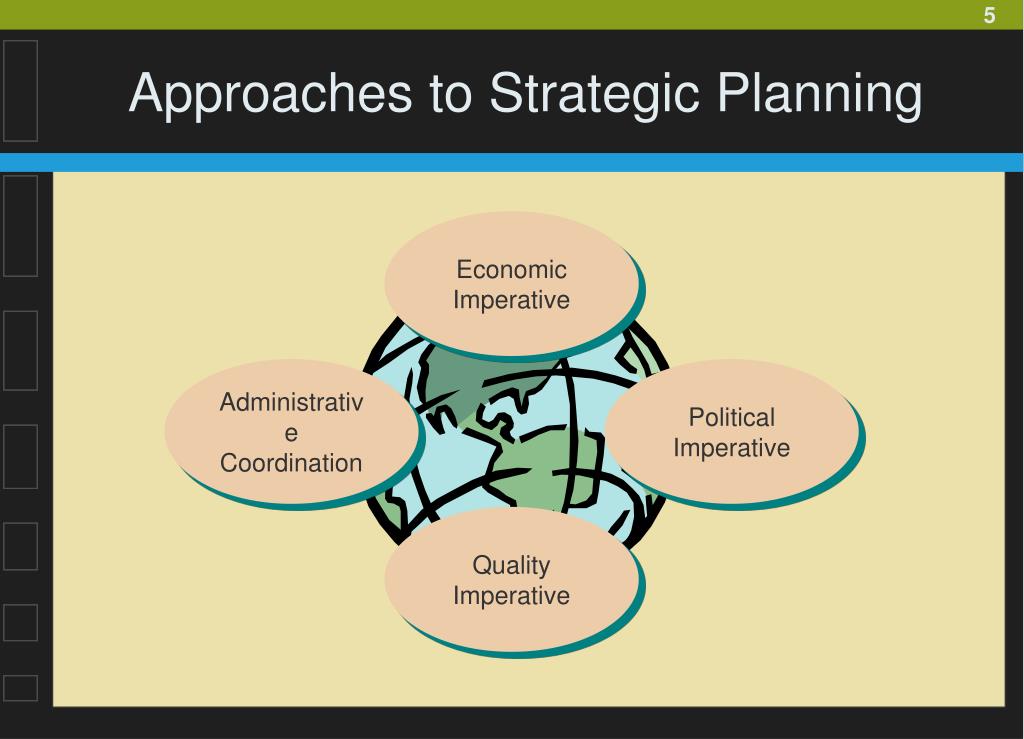 5

Approaches to Strategic Planning

Economic Imperative

Administrativ e Coordination

Political Imperative

Quality Imperative